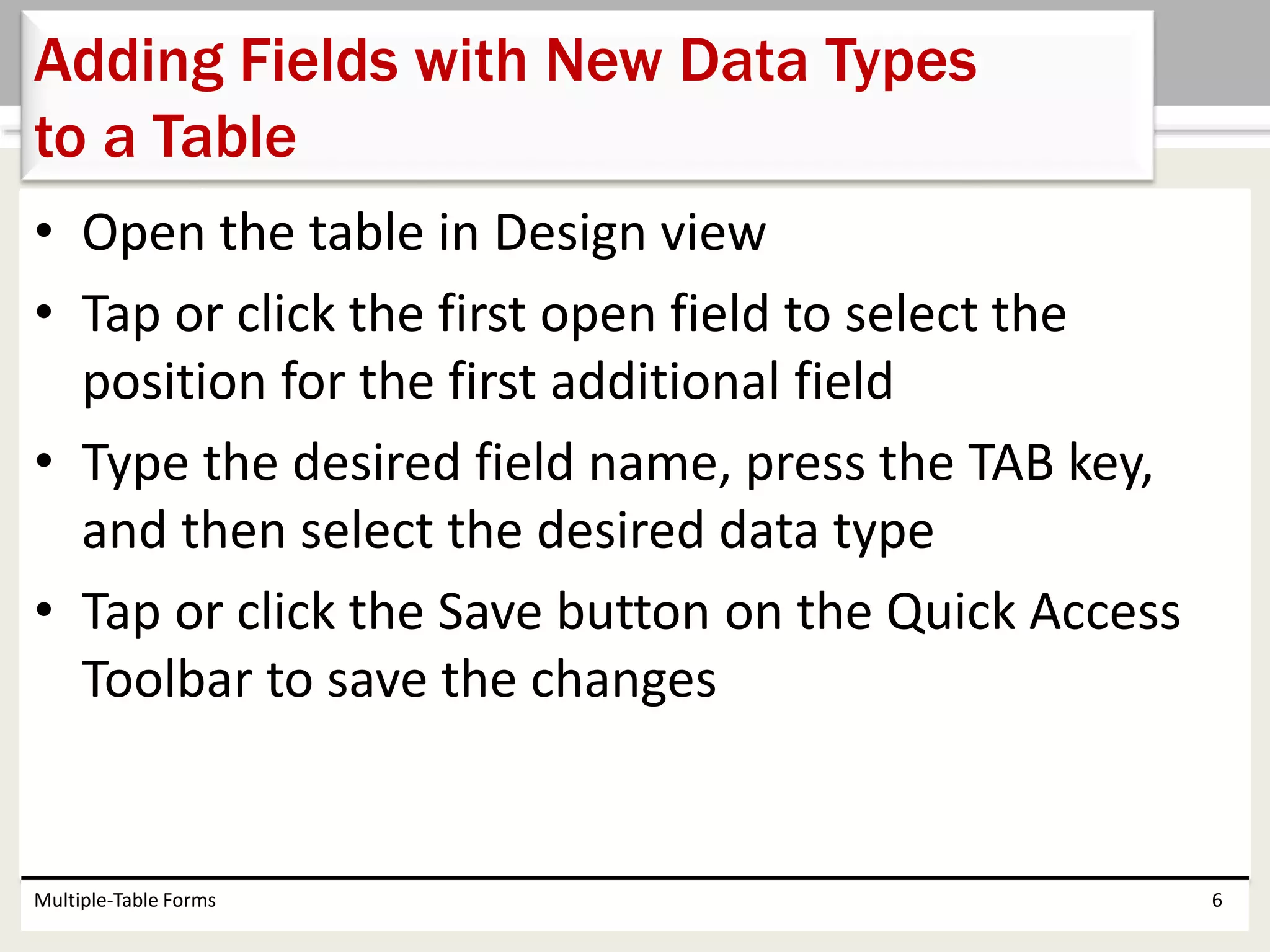 Adding Fields with New Data Types to a Table

• Open the table in Design view
• Tap or click the first open field to select the position for the first additional field
• Type the desired field name, press the TAB key, and then select the desired data type
• Tap or click the Save button on the Quick Access Toolbar to save the changes

Multiple-Table Forms

6